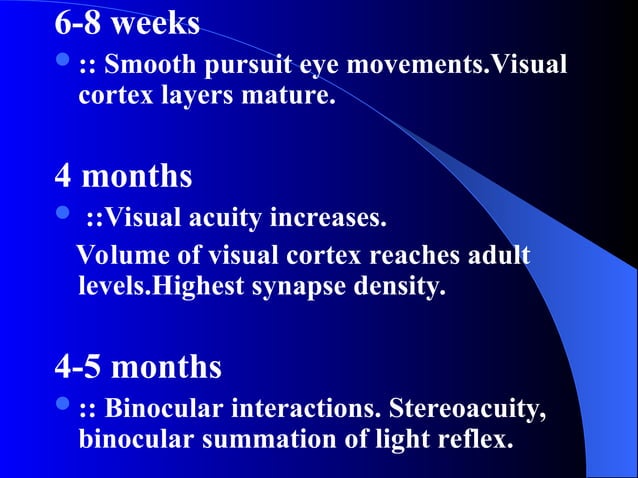 6-8 weeks

:: Smooth pursuit eye movements.Visual cortex layers mature.

4 months

::Visual acuity increases.

Volume of visual cortex reaches adult levels.Highest synapse density.

4-5 months

:: Binocular interactions. Stereoacuity, binocular summation of light reflex.